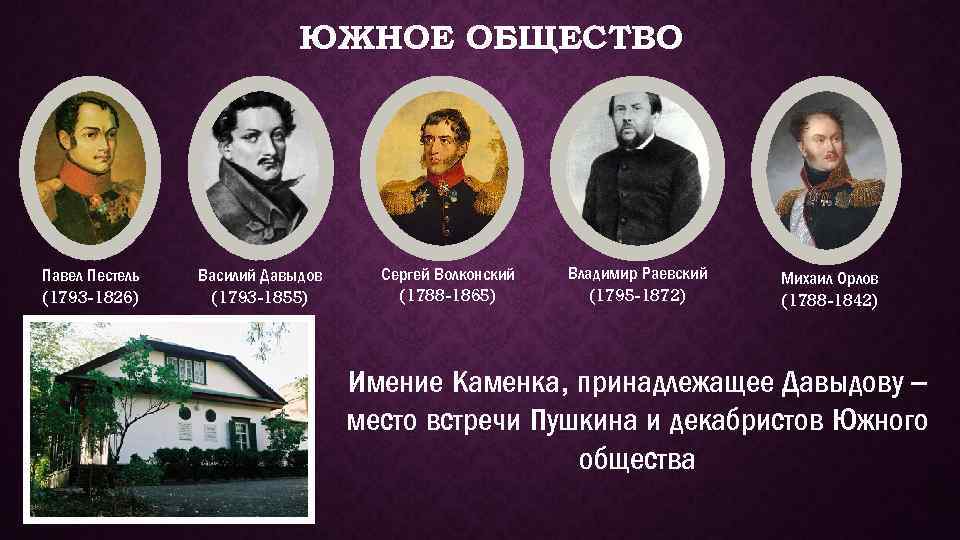 ЮЖНОЕ ОБЩЕСТВО

Павел Пестель
(1793-1826)

Василий Давыдов
(1793-1855)

Сергей Волконский
(1788-1865)

Владимир Раевский
(1795-1872)

Михаил Орлов
(1788-1842)

Имение Каменка, принадлежащее Давыдову – место встречи Пушкина и декабристов Южного общества